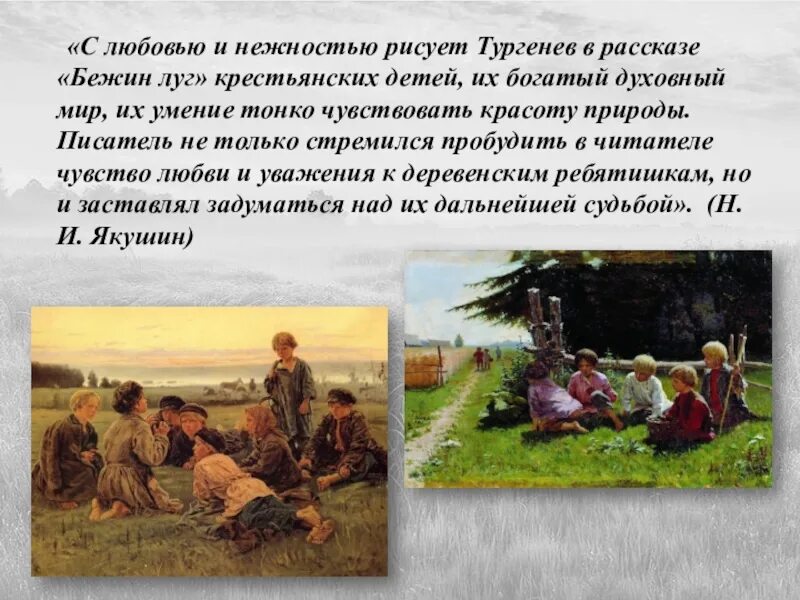 «С любовью и нежностью рисует Тургенев в рассказе «Бежин луг» крестьянских детей, их богатый духовный мир, их умение тонко чувствовать красоту природы. Писатель не только стремился пробудить в читателе чувство любви и уважения к деревенским ребятишкам, но и заставлял задуматься над их дальнейшей судьбой». (Н. И. Якушин)